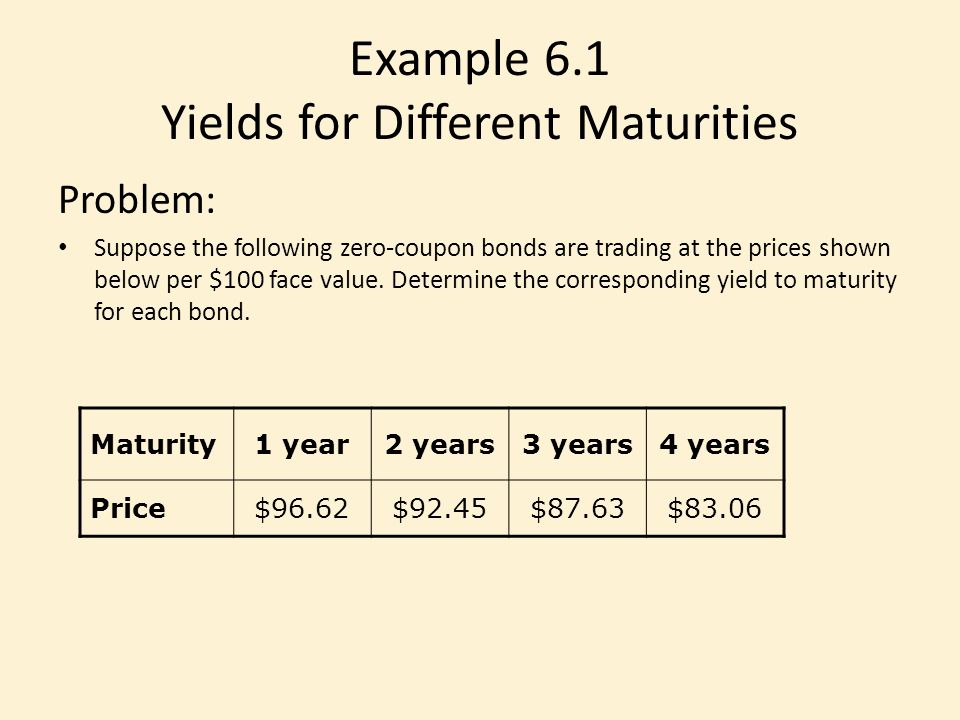 Example 6.1
Yields for Different Maturities

Problem:

• Suppose the following zero-coupon bonds are trading at the prices shown below per \$100 face value. Determine the corresponding yield to maturity for each bond.

| Maturity | 1 year | 2 years | 3 years | 4 years |
|---|---|---|---|---|
| Price | \$96.62 | \$92.45 | \$87.63 | \$83.06 |